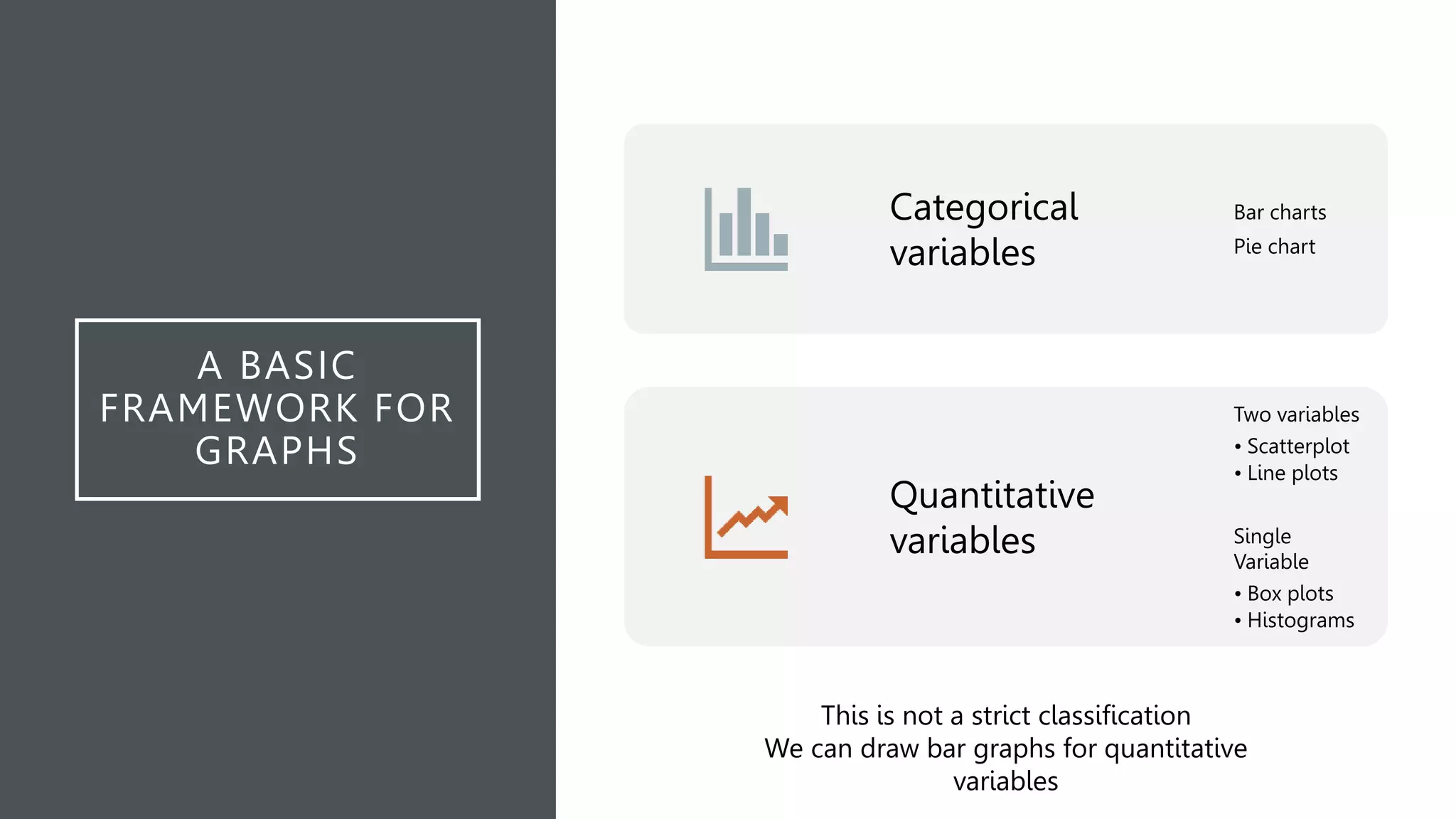 A BASIC FRAMEWORK FOR GRAPHS

Categorical variables

Bar charts

Pie chart

Quantitative variables

Two variables

• Scatterplot
• Line plots

Single Variable

• Box plots
• Histograms

This is not a strict classification
We can draw bar graphs for quantitative variables